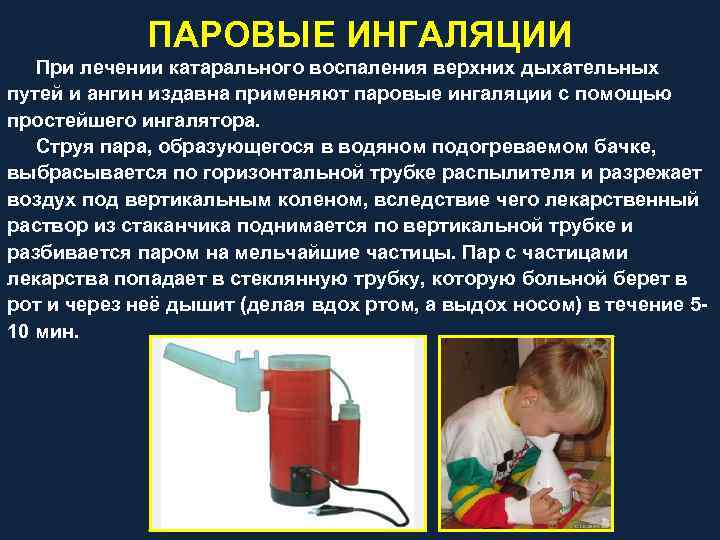 ПАРОВЫЕ ИНГАЛЯЦИИ

При лечении катарального воспаления верхних дыхательных путей и ангин издавна применяют паровые ингаляции с помощью простейшего ингалятора.

Струя пара, образующегося в водяном подогреваемом бачке, выбрасывается по горизонтальной трубке распылителя и разрежает воздух под вертикальным коленом, вследствие чего лекарственный раствор из стаканчика поднимается по вертикальной трубке и разбивается паром на мельчайшие частицы. Пар с частицами лекарства попадает в стеклянную трубку, которую больной берет в рот и через неё дышит (делая вдох ртом, а выдох носом) в течение 5-10 мин.